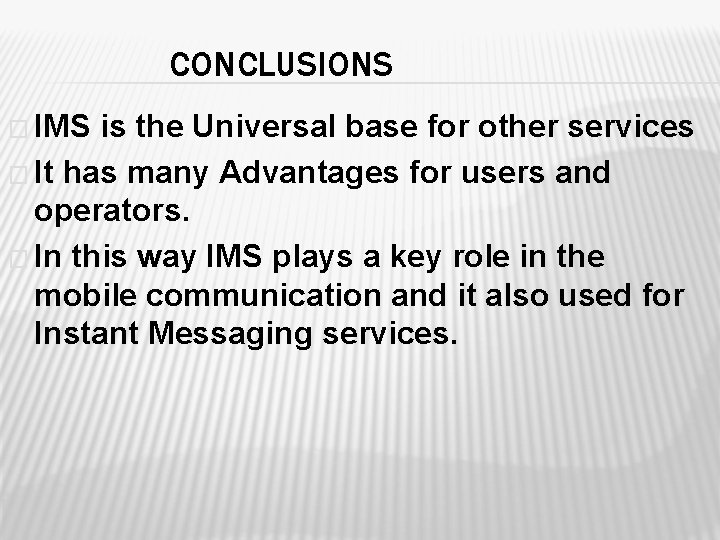 CONCLUSIONS

IMS is the Universal base for other services

It has many Advantages for users and operators.

In this way IMS plays a key role in the mobile communication and it also used for Instant Messaging services.